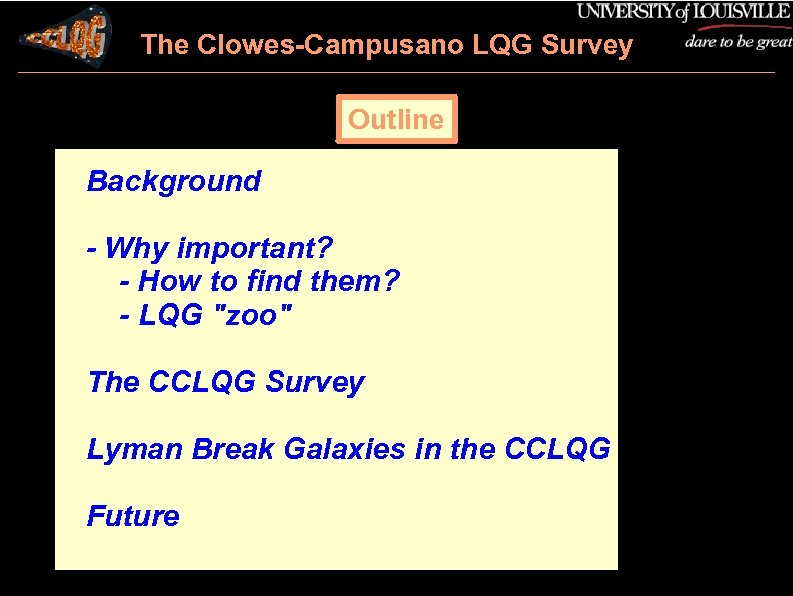 CCLQG

The Clowes-Campusano LQG Survey

UNIVERSITY of LOUISVILLE
dare to be great

Outline

Background

- Why important?
- How to find them?
- LQG "zoo"

The CCLQG Survey

Lyman Break Galaxies in the CCLQG

Future